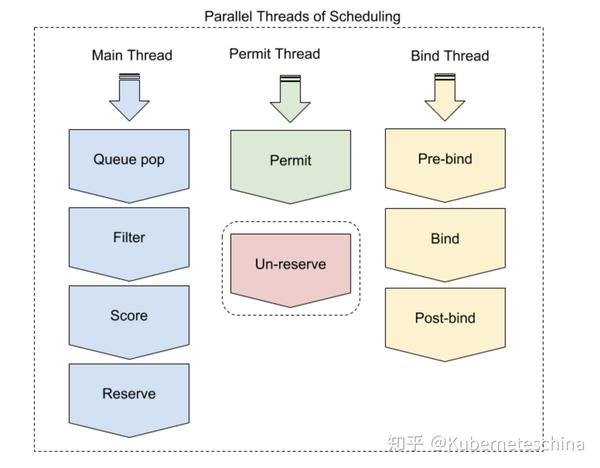 Parallel Threads of Scheduling

Main Thread

Queue pop

Filter

Score

Reserve

Permit Thread

Permit

Un-reserve

Bind Thread

Pre-bind

Bind

Post-bind

知乎 @Kuberneteschina